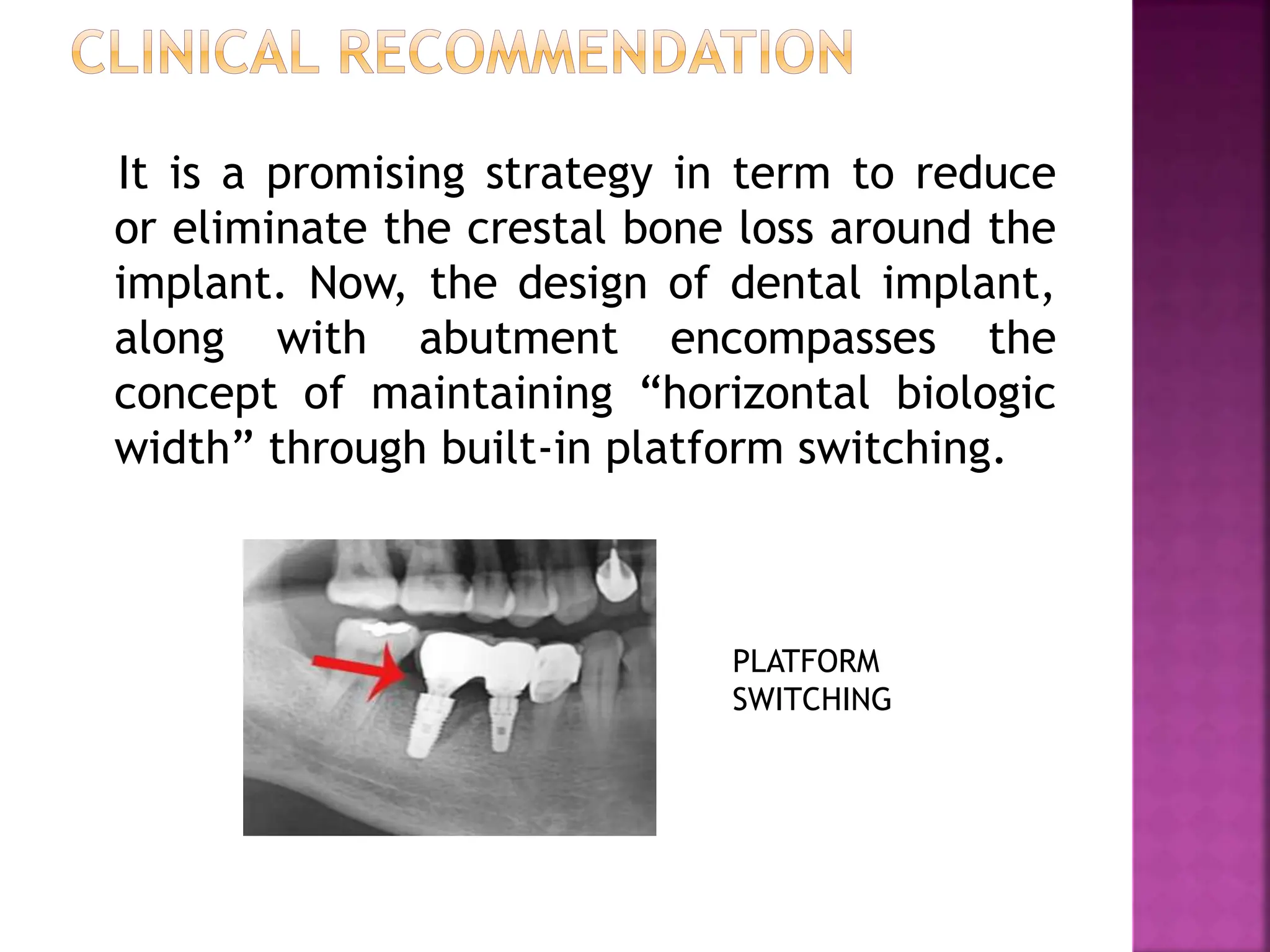 CLINICAL RECOMMENDATION

It is a promising strategy in term to reduce or eliminate the crestal bone loss around the implant. Now, the design of dental implant, along with abutment encompasses the concept of maintaining “horizontal biologic width” through built-in platform switching.

PLATFORM SWITCHING